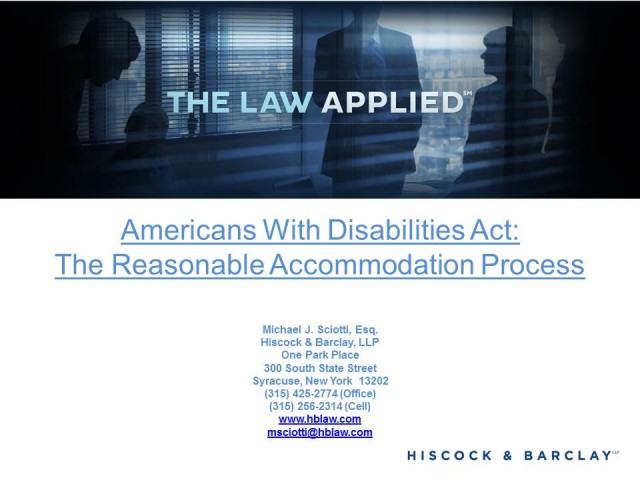 THE LAW APPLIED℠

Americans With Disabilities Act:
The Reasonable Accommodation Process

Michael J. Sciotti, Esq.
Hiscock & Barclay, LLP
One Park Place
300 South State Street
Syracuse, New York 13202
(315) 425-2774 (Office)
(315) 256-2314 (Cell)
www.hblaw.com
msciotti@hblaw.com

HISCOCK & BARCLAY LLP